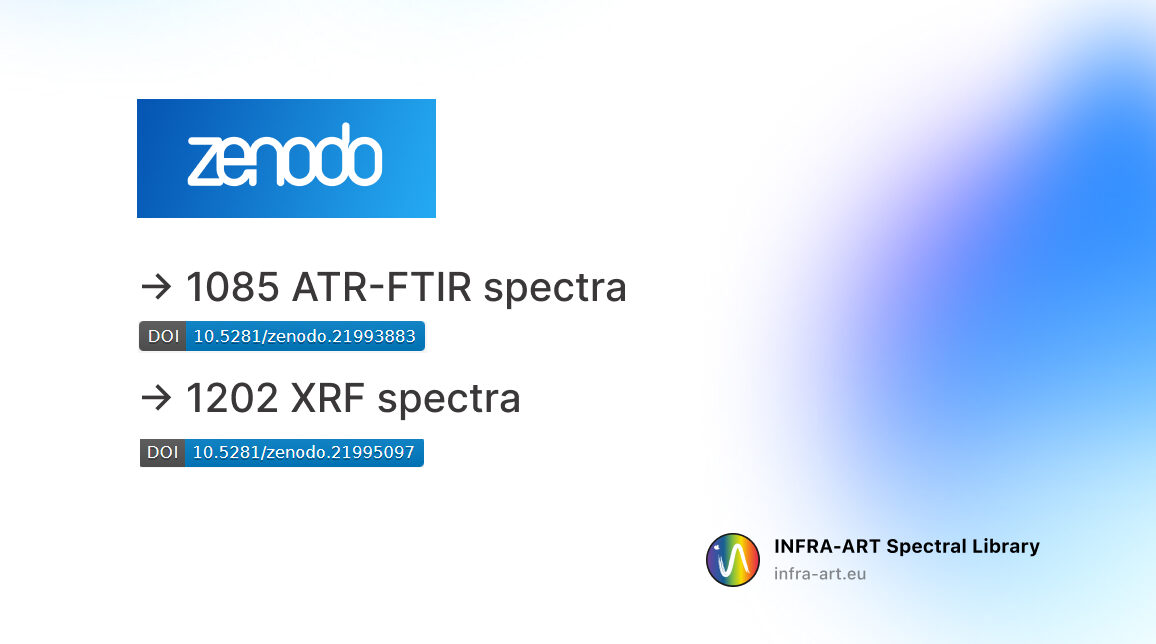 zenodo

→ 1085 ATR-FTIR spectra

DOI 10.5281/zenodo.21993883

→ 1202 XRF spectra

DOI 10.5281/zenodo.21995097

INFRA-ART Spectral Library
infra-art.eu